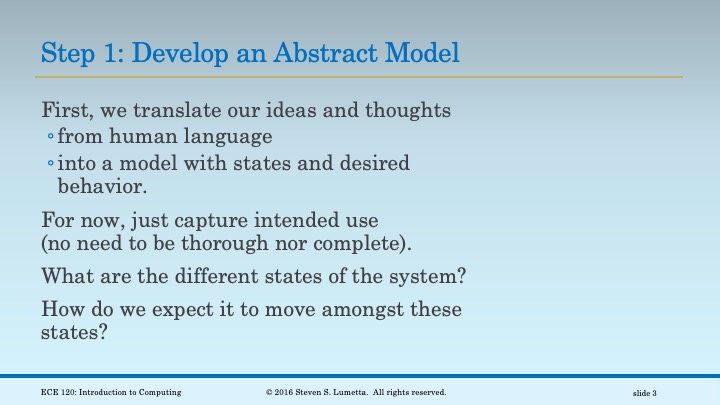 Step 1: Develop an Abstract Model

First, we translate our ideas and thoughts
◦ from human language
◦ into a model with states and desired behavior.

For now, just capture intended use
(no need to be thorough nor complete).

What are the different states of the system?

How do we expect it to move amongst these states?

ECE 120: Introduction to Computing

© 2016 Steven S. Lumetta. All rights reserved.

slide 3